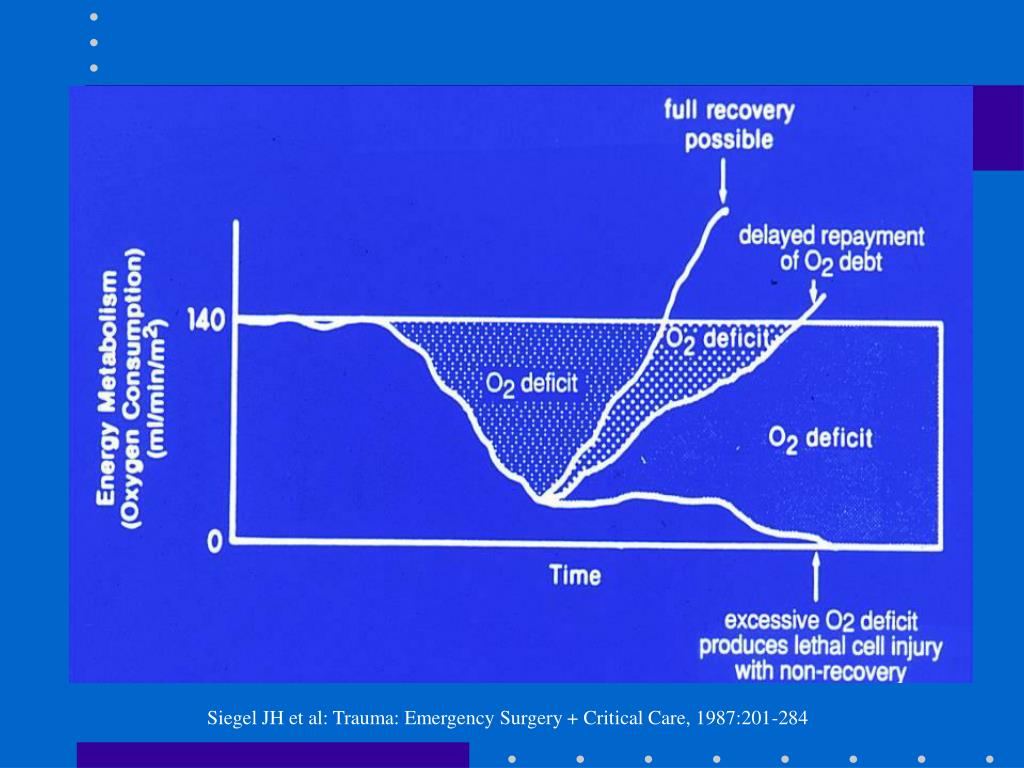 full recovery possible

delayed repayment of $O_2$ debt

Energy Metabolism (Oxygen Consumption) (ml/min/m$^2$)

140

0

$O_2$ deficit

$O_2$ deficit

$O_2$ deficit

Time

excessive $O_2$ deficit produces lethal cell injury with non-recovery

Siegel JH et al: Trauma: Emergency Surgery + Critical Care, 1987:201-284